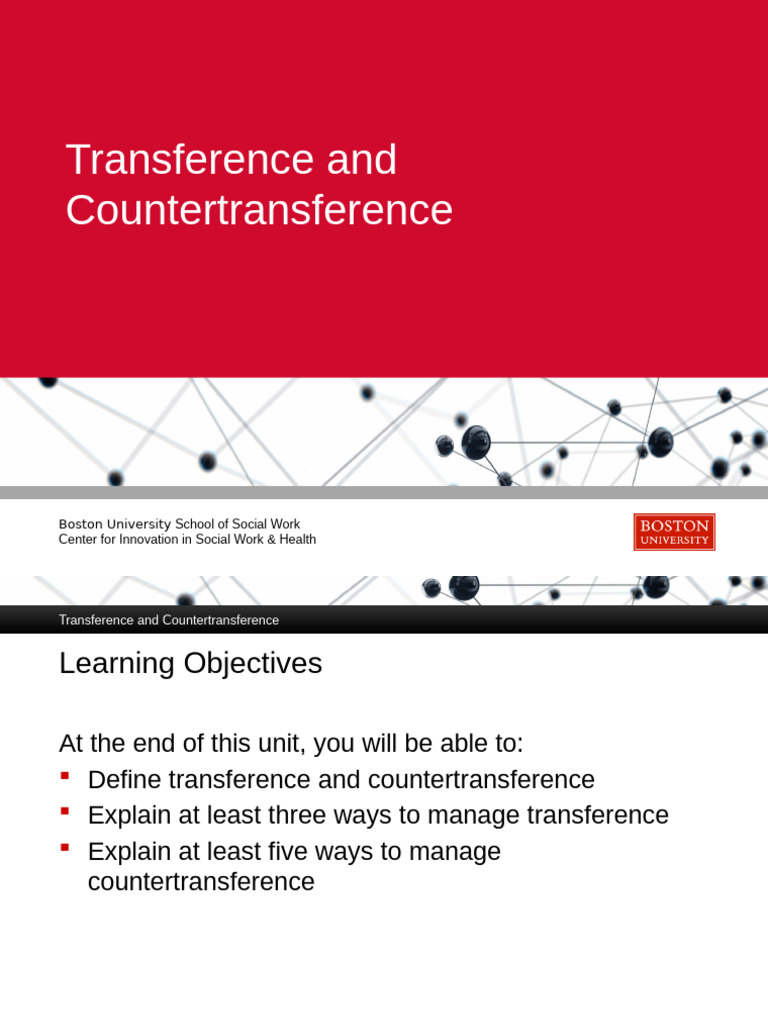 Transference and Countertransference

Boston University School of Social Work
Center for Innovation in Social Work & Health

BOSTON UNIVERSITY

Transference and Countertransference

Learning Objectives

At the end of this unit, you will be able to:
- Define transference and countertransference
- Explain at least three ways to manage transference
- Explain at least five ways to manage countertransference